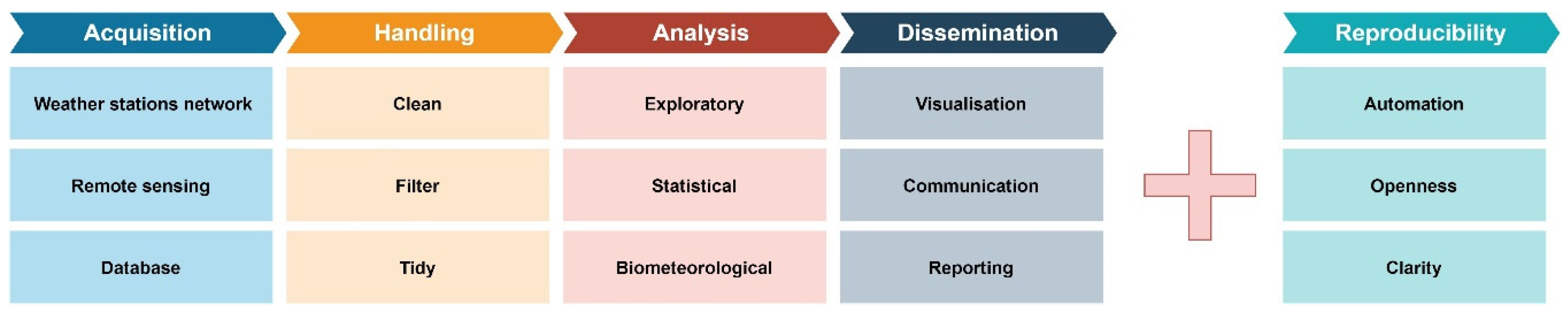 Acquisition

Weather stations network

Remote sensing

Database

Handling

Clean

Filter

Tidy

Analysis

Exploratory

Statistical

Biometeorological

Dissemination

Visualisation

Communication

Reporting

Reproducibility

Automation

Openness

Clarity